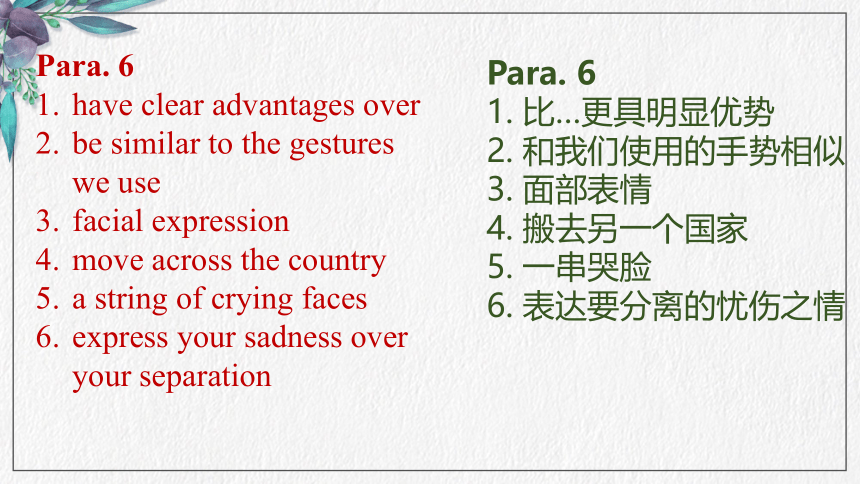 Para. 6
1. have clear advantages over
2. be similar to the gestures we use
3. facial expression
4. move across the country
5. a string of crying faces
6. express your sadness over your separation

Para. 6
1. 比...更具明显优势
2. 和我们使用的手势相似
3. 面部表情
4. 搬去另一个国家
5. 一串哭脸
6. 表达要分离的忧伤之情